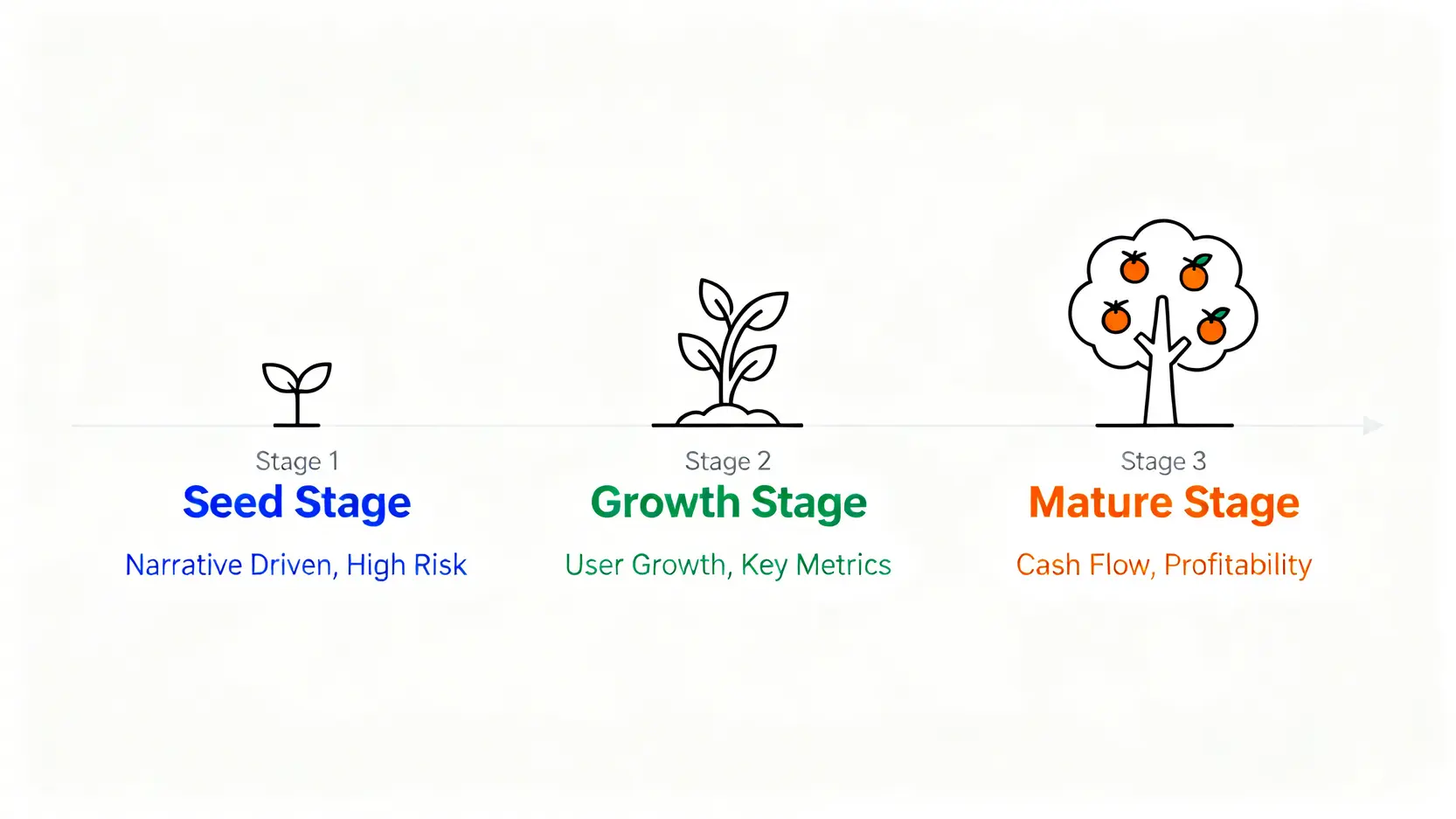 Stage 1
Seed Stage
Narrative Driven, High Risk

Stage 2
Growth Stage
User Growth, Key Metrics

Stage 3
Mature Stage
Cash Flow, Profitability